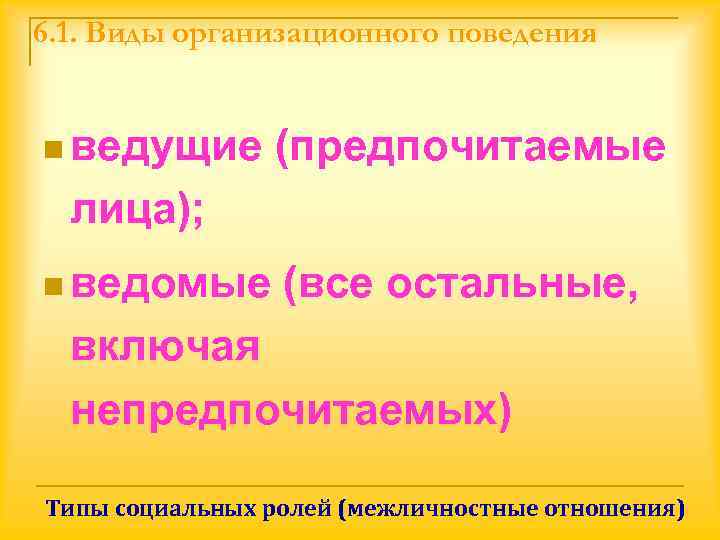 6.1. Виды организационного поведения

ведущие (предпочитаемые лица);

ведомые (все остальные, включая непредпочитаемых)

Типы социальных ролей (межличностные отношения)